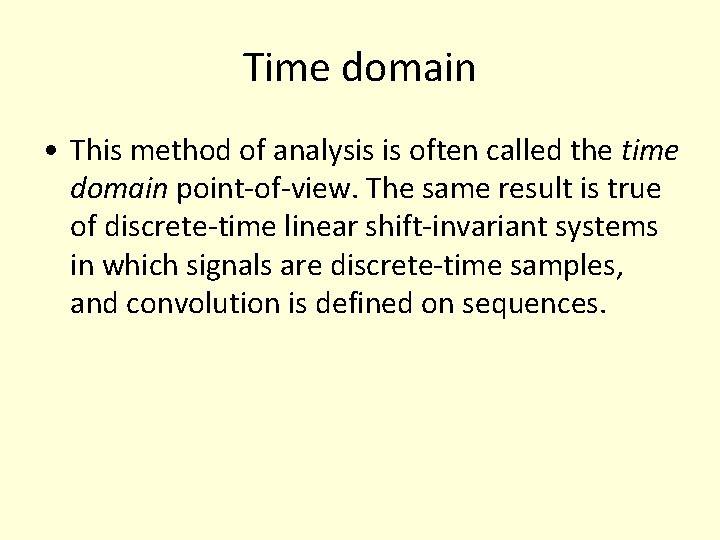 Time domain

• This method of analysis is often called the time domain point-of-view. The same result is true of discrete-time linear shift-invariant systems in which signals are discrete-time samples, and convolution is defined on sequences.